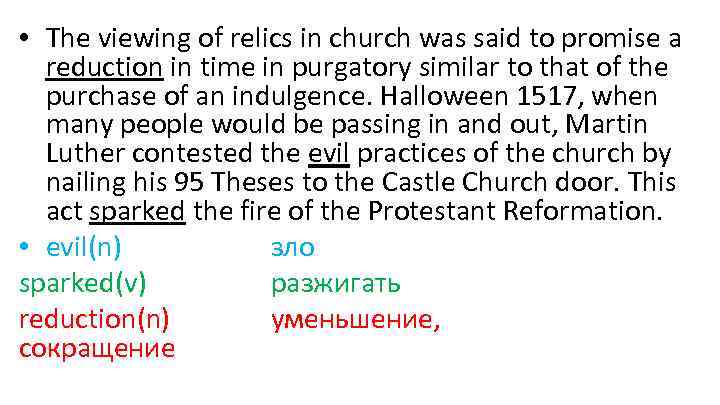 • The viewing of relics in church was said to promise a reduction in time in purgatory similar to that of the purchase of an indulgence. Halloween 1517, when many people would be passing in and out, Martin Luther contested the evil practices of the church by nailing his 95 Theses to the Castle Church door. This act sparked the fire of the Protestant Reformation.

• evil(n) зло
sparked(v) разжигать
reduction(n) уменьшение, сокращение